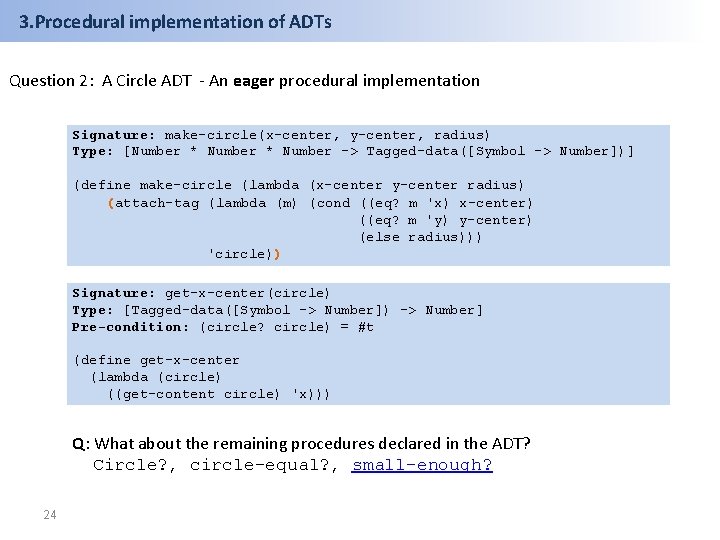 3.Procedural implementation of ADTs

Question 2: A Circle ADT - An eager procedural implementation

Signature: make-circle(x-center, y-center, radius)
Type: [Number * Number * Number -> Tagged-data([Symbol -> Number])]

(define make-circle (lambda (x-center y-center radius)
    (attach-tag (lambda (m) (cond ((eq? m 'x) x-center)
                                  ((eq? m 'y) y-center)
                                  (else radius)))
                'circle))

Signature: get-x-center(circle)
Type: [Tagged-data([Symbol -> Number]) -> Number]
Pre-condition: (circle? circle) = #t

(define get-x-center
  (lambda (circle)
    ((get-content circle) 'x)))

Q: What about the remaining procedures declared in the ADT?
Circle?, circle-equal?, small-enough?

24